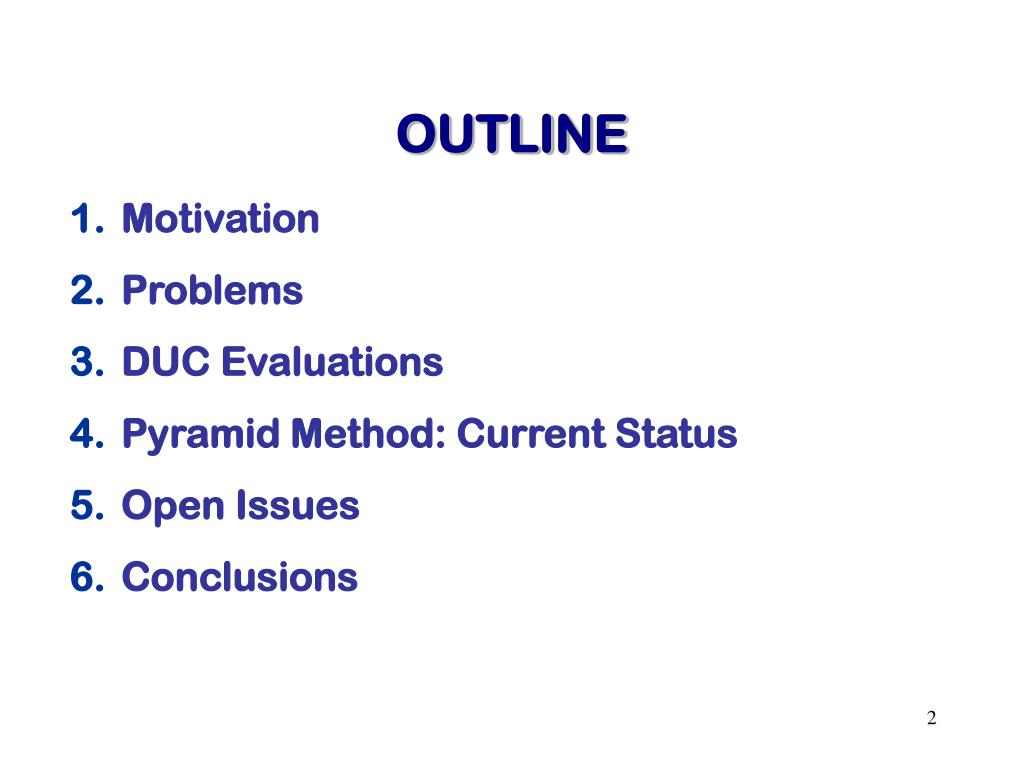 OUTLINE

1. Motivation
2. Problems
3. DUC Evaluations
4. Pyramid Method: Current Status
5. Open Issues
6. Conclusions

2